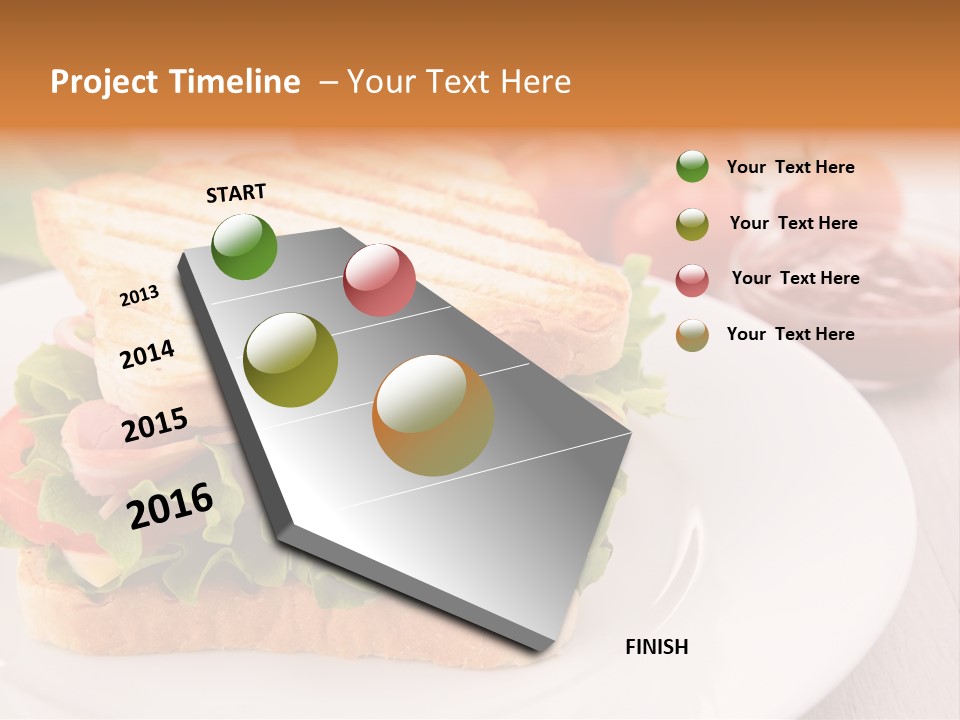 Project Timeline – Your Text Here

START

2013

2014

2015

2016

FINISH

Your Text Here

Your Text Here

Your Text Here

Your Text Here